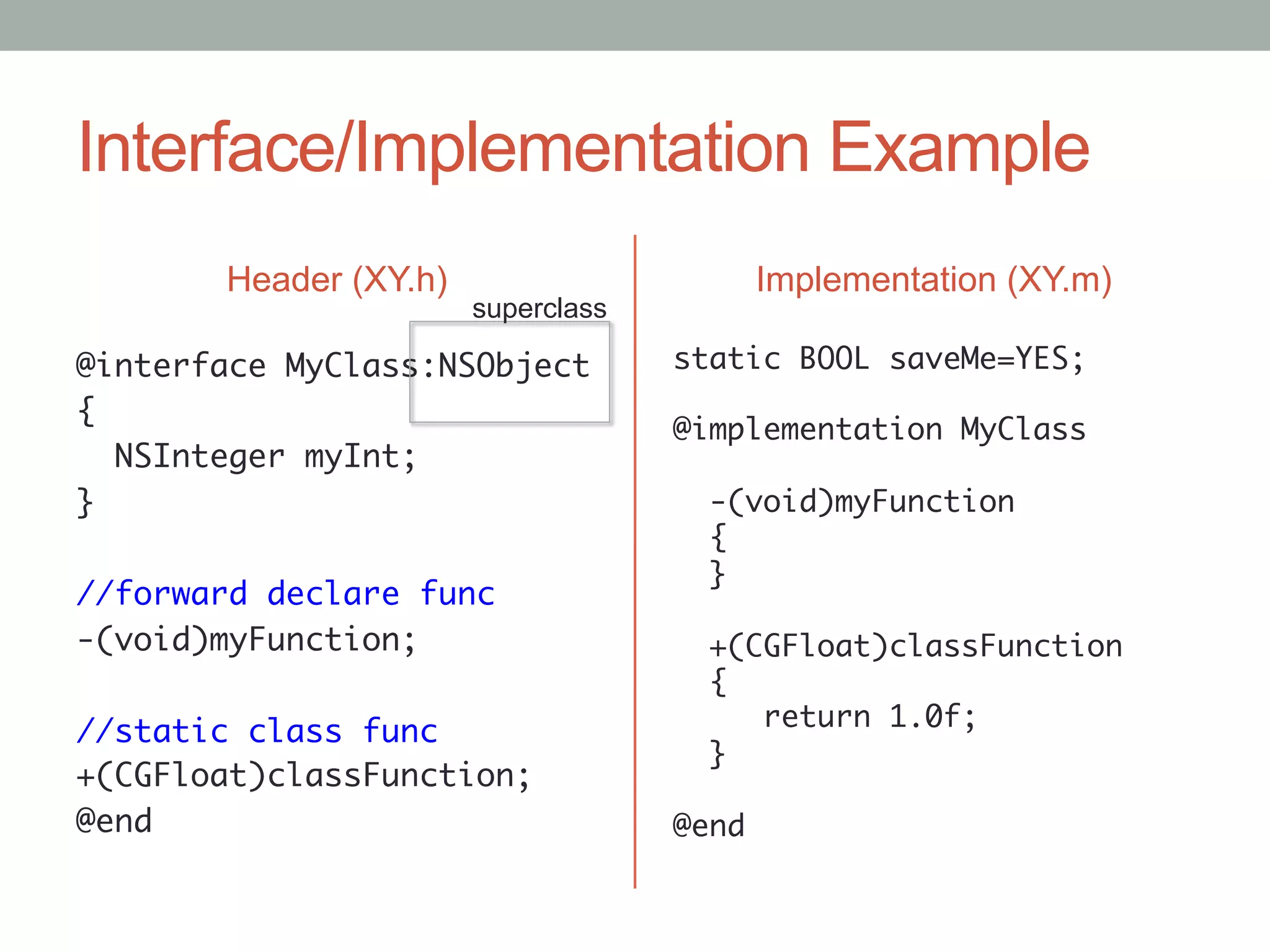 Interface/Implementation Example

Header (XY.h)

superclass

@interface MyClass:NSObject
{
NSInteger myInt;
}

//forward declare func
-(void)myFunction;

//static class func
+(CGFloat)classFunction;
@end

Implementation (XY.m)

static BOOL saveMe=YES;

@implementation MyClass

-(void)myFunction
{
}

+(CGFloat)classFunction
{
return 1.0f;
}

@end